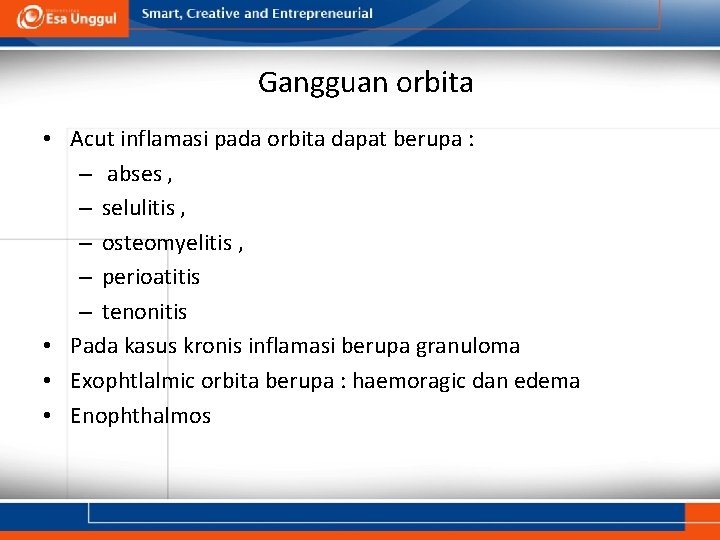 Esa Unggul

Smart, Creative and Entrepreneurial

Gangguan orbita

• Acut inflamasi pada orbita dapat berupa :
– abses ,
– selulitis ,
– osteomyelitis ,
– perioatitis
– tenonitis
• Pada kasus kronis inflamasi berupa granuloma
• Exophtlalmic orbita berupa : haemoragic dan edema
• Enophthalmos